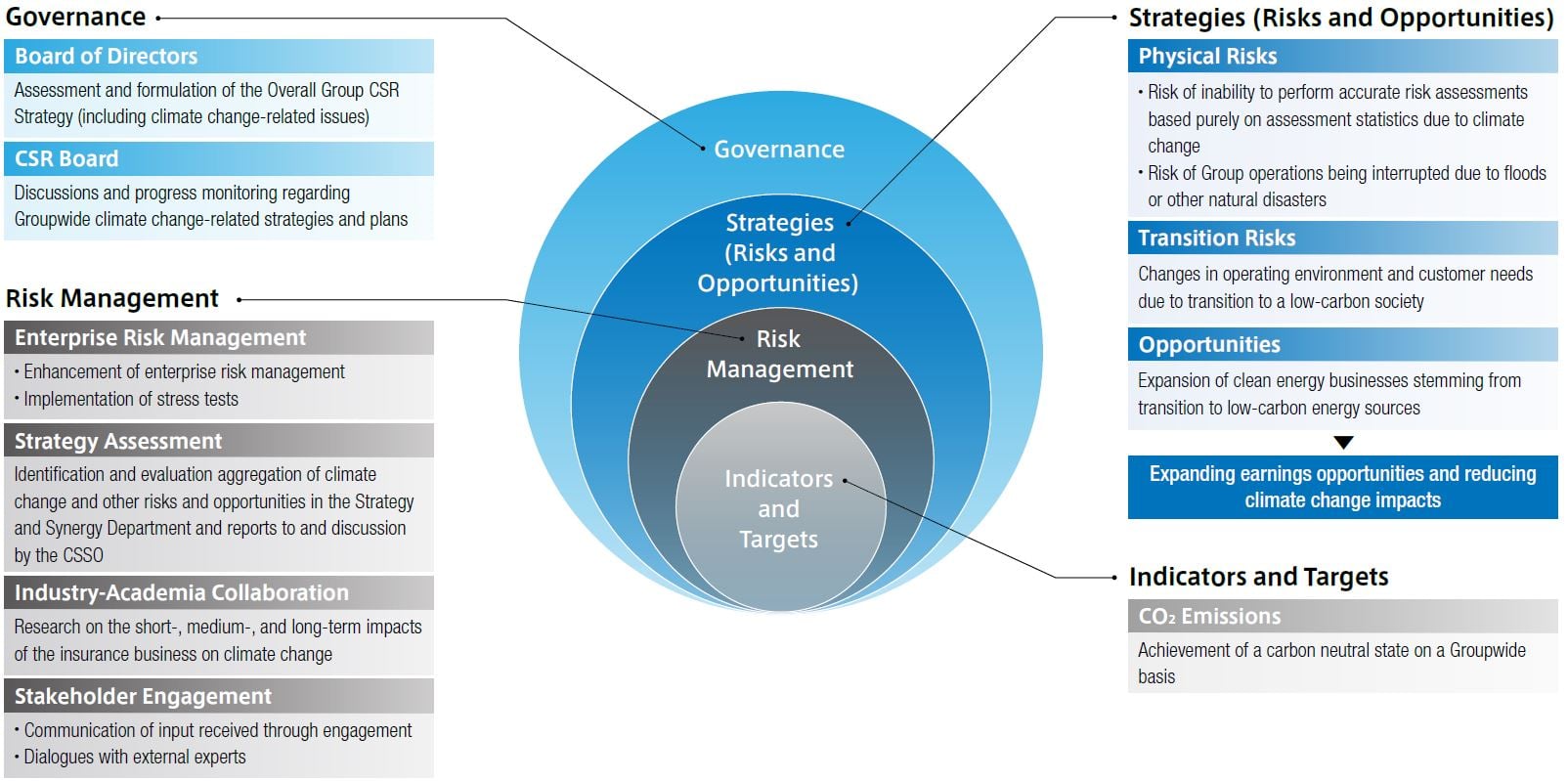 Governance

Board of Directors

Assessment and formulation of the Overall Group CSR Strategy (including climate change-related issues)

CSR Board

Discussions and progress monitoring regarding Groupwide climate change-related strategies and plans

Risk Management

Enterprise Risk Management

• Enhancement of enterprise risk management
• Implementation of stress tests

Strategy Assessment

Identification and evaluation aggregation of climate change and other risks and opportunities in the Strategy and Synergy Department and reports to and discussion by the CSSO

Industry-Academia Collaboration

Research on the short-, medium-, and long-term impacts of the insurance business on climate change

Stakeholder Engagement

• Communication of input received through engagement
• Dialogues with external experts

Governance

Strategies (Risks and Opportunities)

Risk Management

Indicators and Targets

Strategies (Risks and Opportunities)

Physical Risks

• Risk of inability to perform accurate risk assessments based purely on assessment statistics due to climate change
• Risk of Group operations being interrupted due to floods or other natural disasters

Transition Risks

Changes in operating environment and customer needs due to transition to a low-carbon society

Opportunities

Expansion of clean energy businesses stemming from transition to low-carbon energy sources

Expanding earnings opportunities and reducing climate change impacts

Indicators and Targets

$CO_2$ Emissions

Achievement of a carbon neutral state on a Groupwide basis